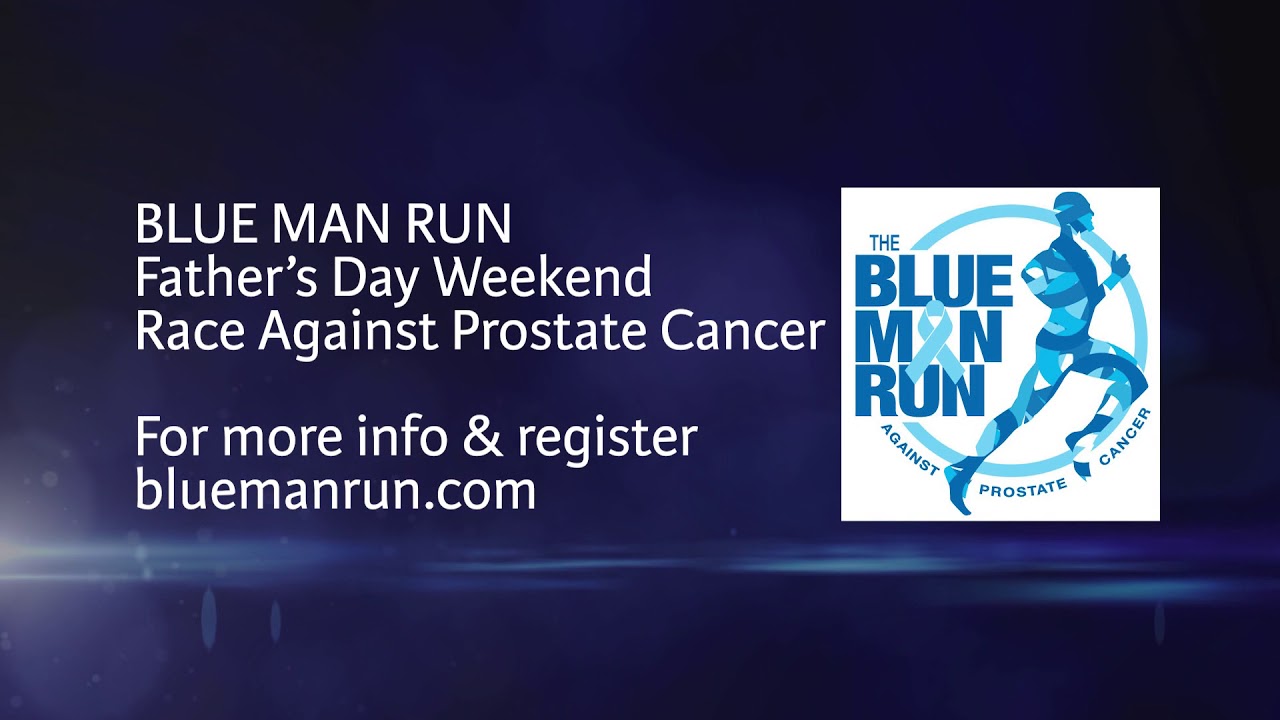 BLUE MAN RUN
Father's Day Weekend
Race Against Prostate Cancer

For more info & register
bluemanrun.com

THE
BLUE
MAN
RUN
AGAINST PROSTATE CANCER